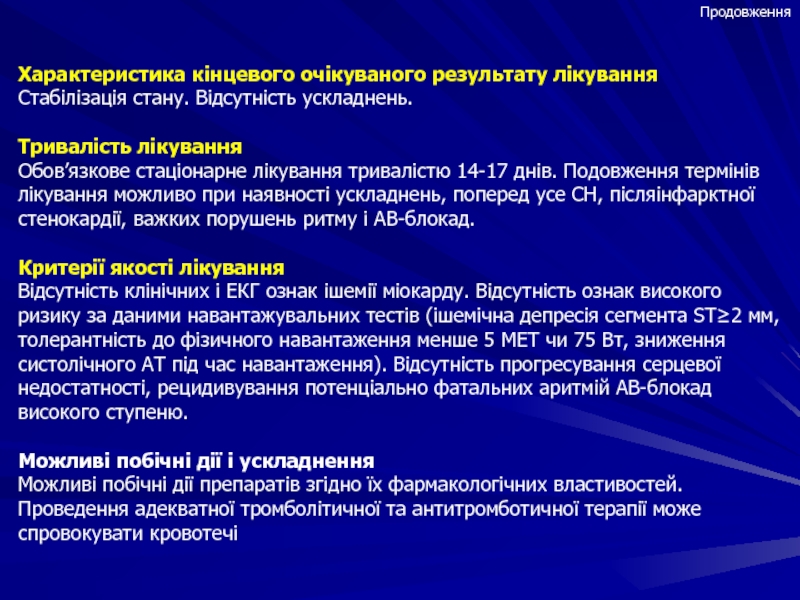 Продовження

Характеристика кінцевого очікуваного результату лікування
Стабілізація стану. Відсутність ускладнень.

Тривалість лікування
Обов'язкове стаціонарне лікування тривалістю 14-17 днів. Подовження термінів лікування можливо при наявності ускладнень, поперед усе СН, післяінфарктної стенокардії, важких порушень ритму і АВ-блокад.

Критерії якості лікування
Відсутність клінічних і ЕКГ ознак ішемії міокарду. Відсутність ознак високого ризику за даними навантажувальних тестів (ішемічна депресія сегмента ST≥2 мм, толерантність до фізичного навантаження менше 5 МЕТ чи 75 Вт, зниження систолічного АТ під час навантаження). Відсутність прогресування серцевої недостатності, рецидивування потенціально фатальних аритмій АВ-блокад високого ступеню.

Можливі побічні дії і ускладнення
Можливі побічні дії препаратів згідно їх фармакологічних властивостей. Проведення адекватної тромболітичної та антитромботичної терапії може спровокувати кровотечі